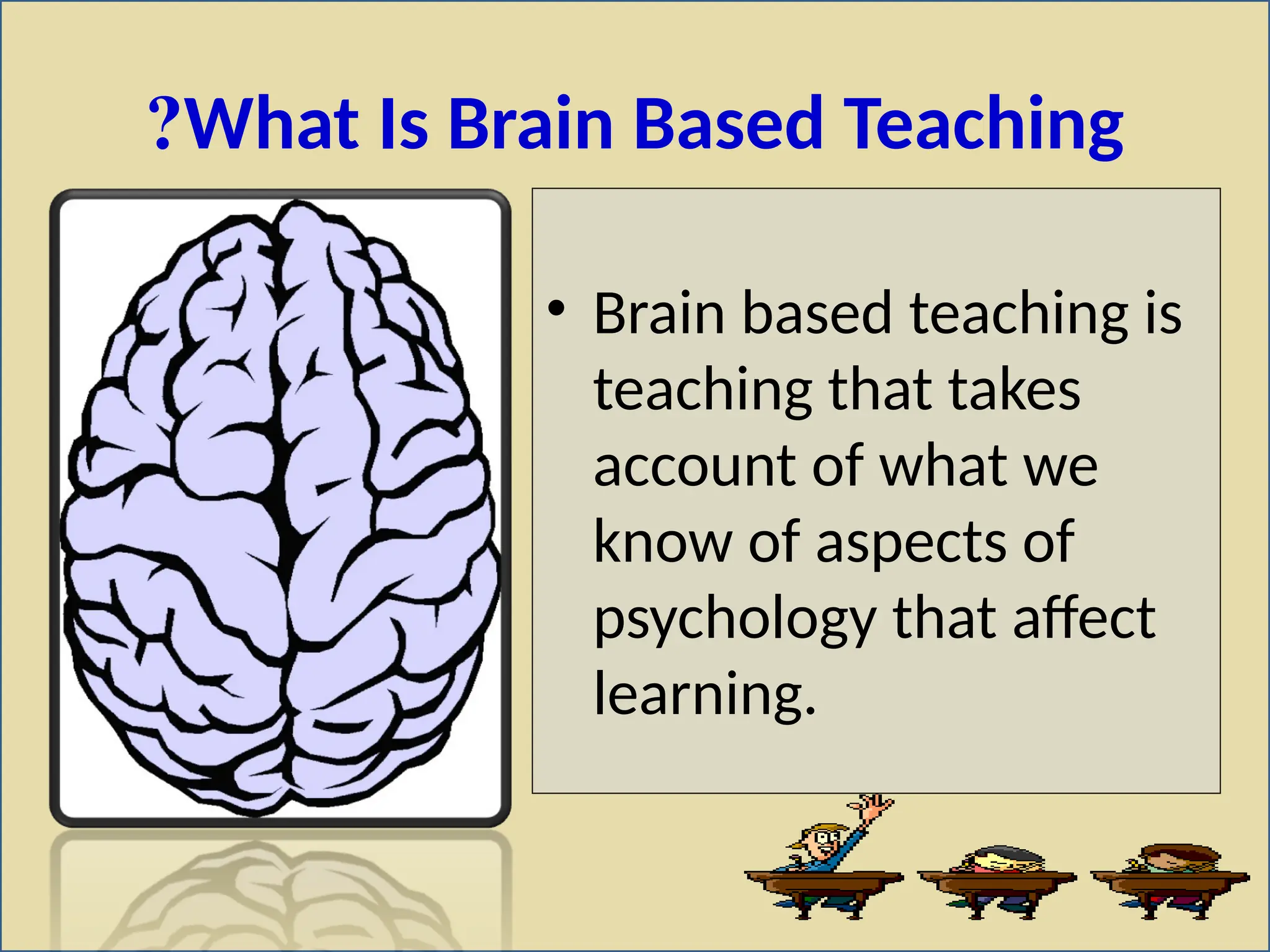 ?What Is Brain Based Teaching

• Brain based teaching is teaching that takes account of what we know of aspects of psychology that affect learning.